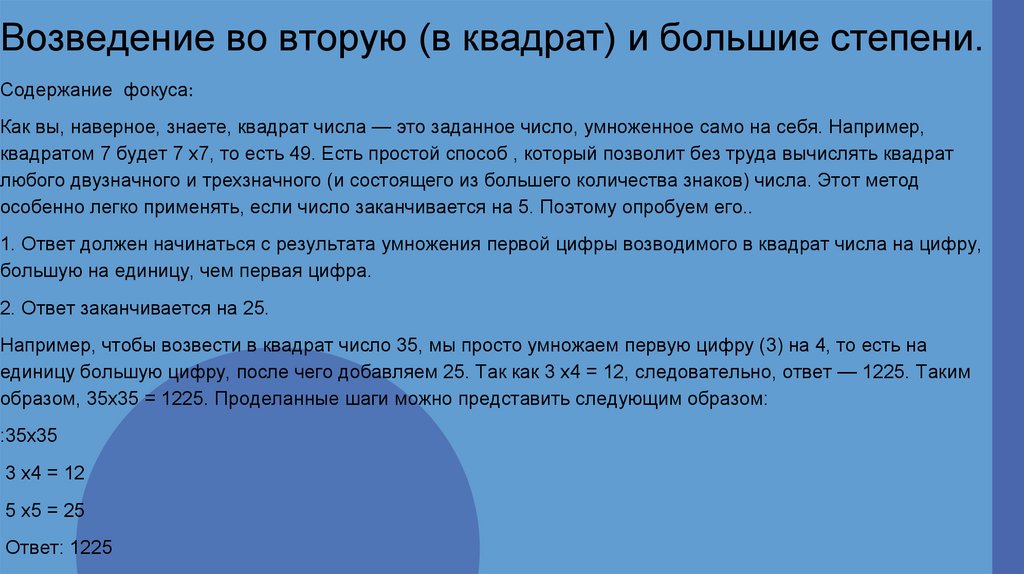 Возведение во вторую (в квадрат) и большие степени.

Содержание фокуса:

Как вы, наверное, знаете, квадрат числа — это заданное число, умноженное само на себя. Например, квадратом 7 будет 7 х7, то есть 49. Есть простой способ , который позволит без труда вычислять квадрат любого двузначного и трехзначного (и состоящего из большего количества знаков) числа. Этот метод особенно легко применять, если число заканчивается на 5. Поэтому опробуем его..

1. Ответ должен начинаться с результата умножения первой цифры возводимого в квадрат числа на цифру, большую на единицу, чем первая цифра.

2. Ответ заканчивается на 25.

Например, чтобы возвести в квадрат число 35, мы просто умножаем первую цифру (3) на 4, то есть на единицу большую цифру, после чего добавляем 25. Так как 3 х4 = 12, следовательно, ответ — 1225. Таким образом, 35х35 = 1225. Проделанные шаги можно представить следующим образом:

:35х35

3 х4 = 12

5 х5 = 25

Ответ: 1225